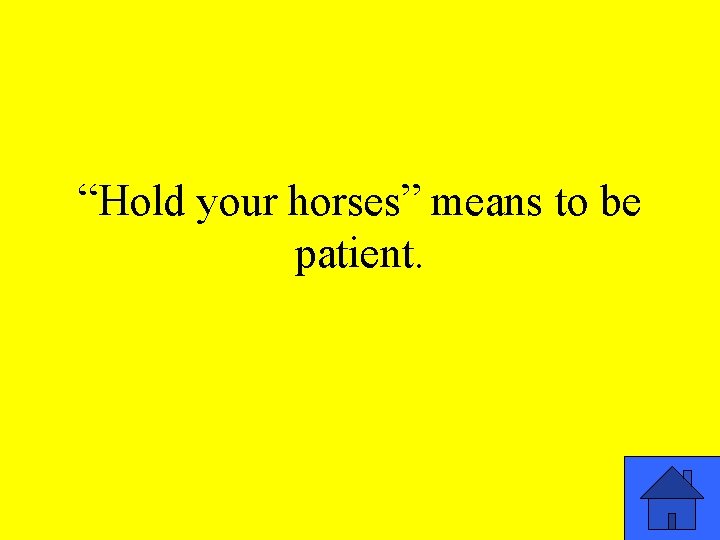 “Hold your horses” means to be patient.